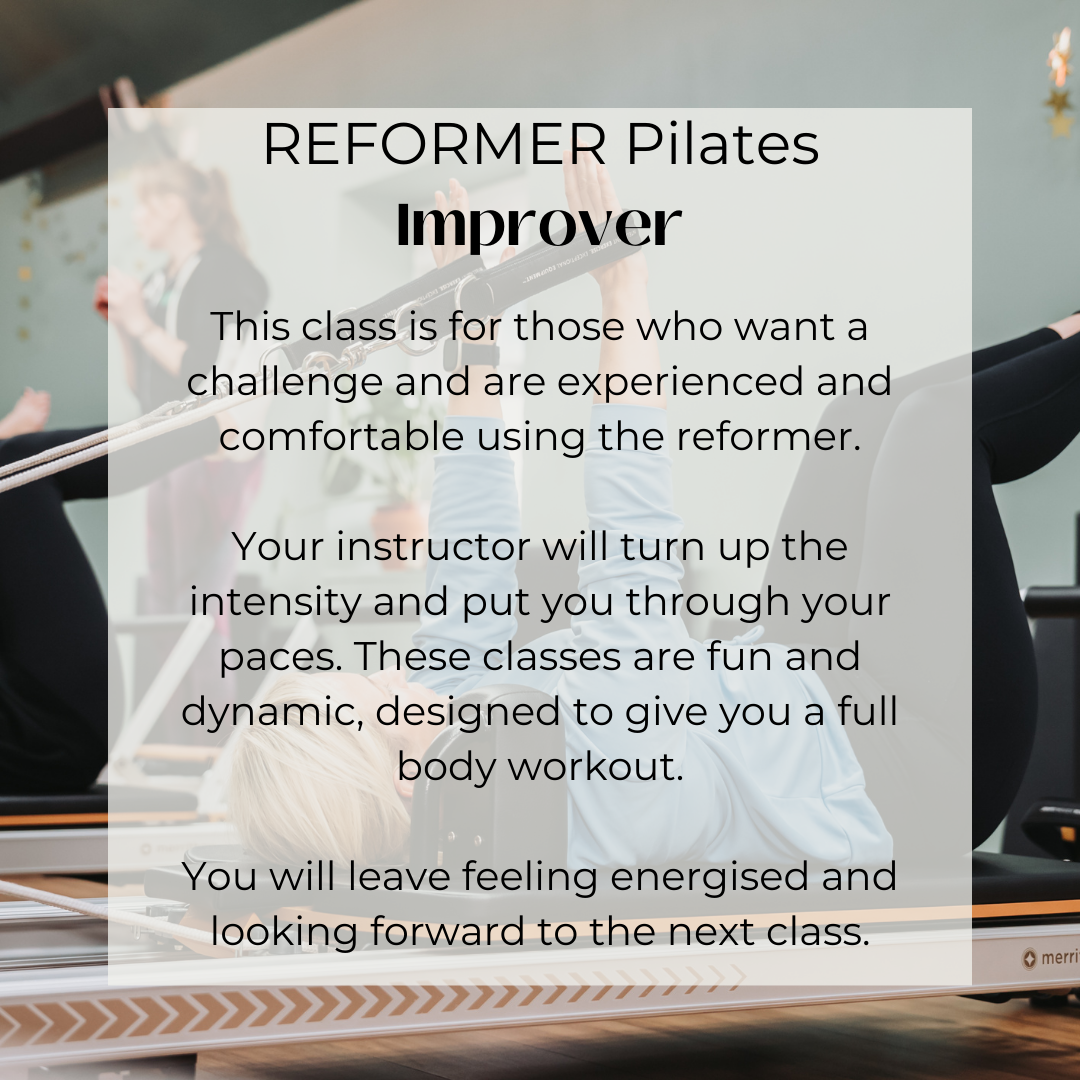 REFORMER Pilates
Improver

This class is for those who want a challenge and are experienced and comfortable using the reformer.

Your instructor will turn up the intensity and put you through your paces. These classes are fun and dynamic, designed to give you a full body workout.

You will leave feeling energised and looking forward to the next class.

merri